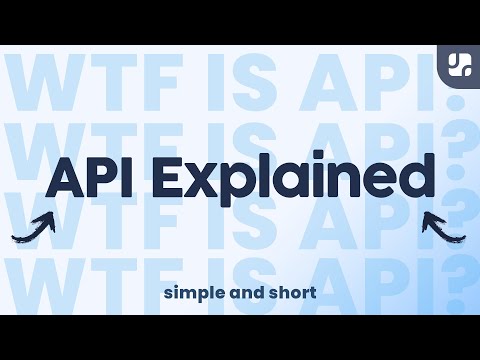 WTF IS API?
WTF IS API?
API Explained
WTF IS API?
WTF IS API?
simple and short